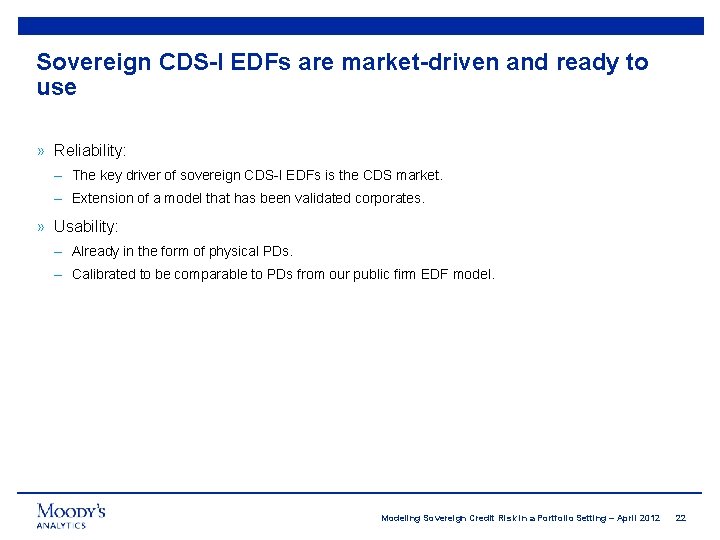 Sovereign CDS-I EDFs are market-driven and ready to use

» Reliability:

– The key driver of sovereign CDS-I EDFs is the CDS market.

– Extension of a model that has been validated corporates.

» Usability:

– Already in the form of physical PDs.

– Calibrated to be comparable to PDs from our public firm EDF model.

MOODY'S ANALYTICS

Modeling Sovereign Credit Risk in a Portfolio Setting – April 2012 22